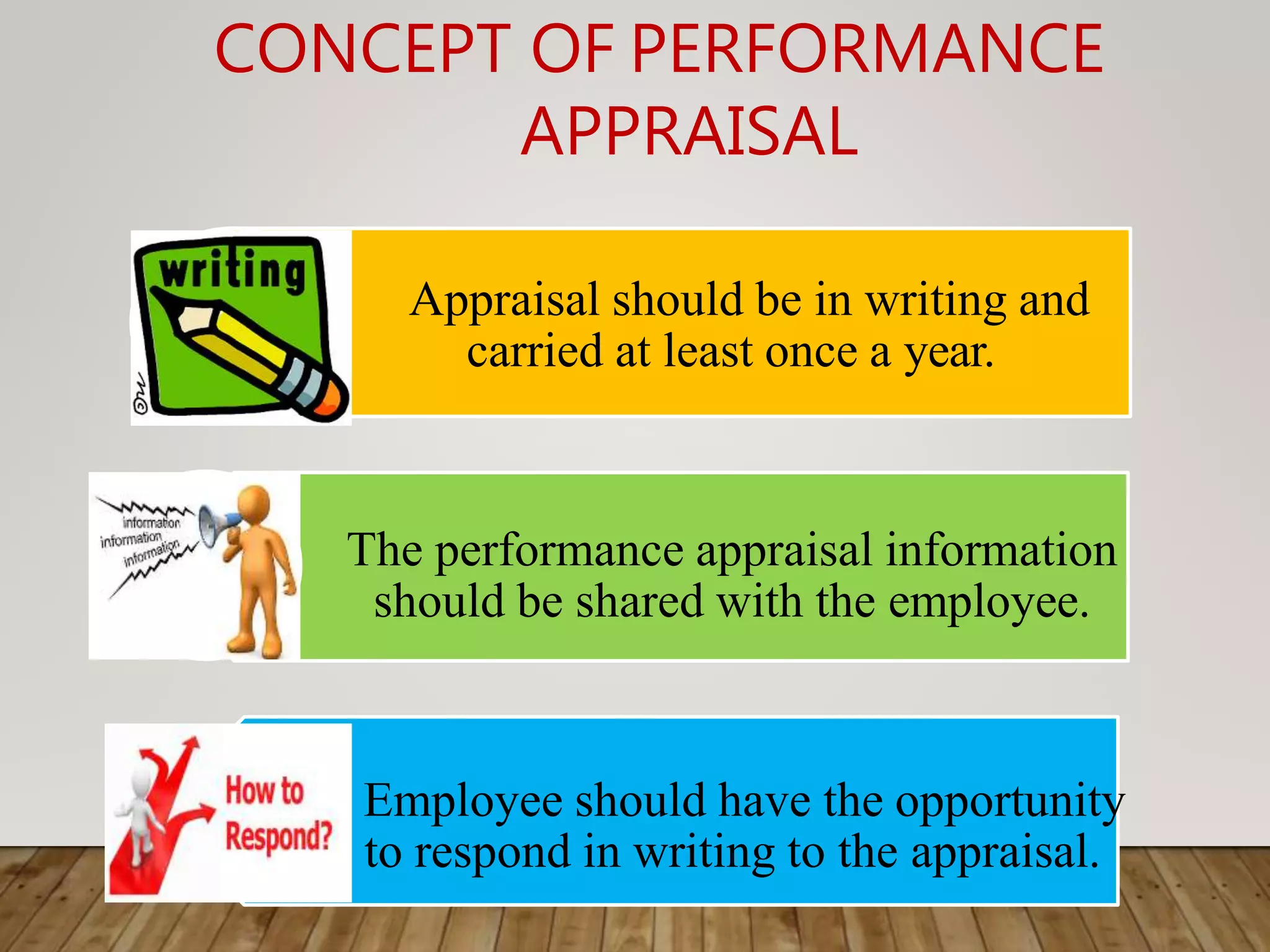 CONCEPT OF PERFORMANCE APPRAISAL

writing

Appraisal should be in writing and carried at least once a year.

information
information
information

The performance appraisal information should be shared with the employee.

How to Respond?

Employee should have the opportunity to respond in writing to the appraisal.